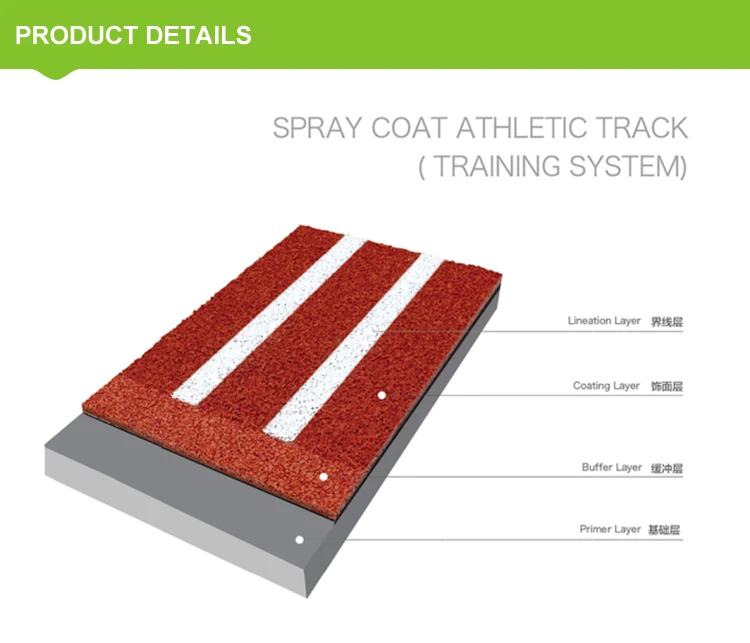 PRODUCT DETAILS

SPRAY COAT ATHLETIC TRACK
( TRAINING SYSTEM)

Lineation Layer 界线层

Coating Layer 饰面层

Buffer Layer 缓冲层

Primer Layer 基础层